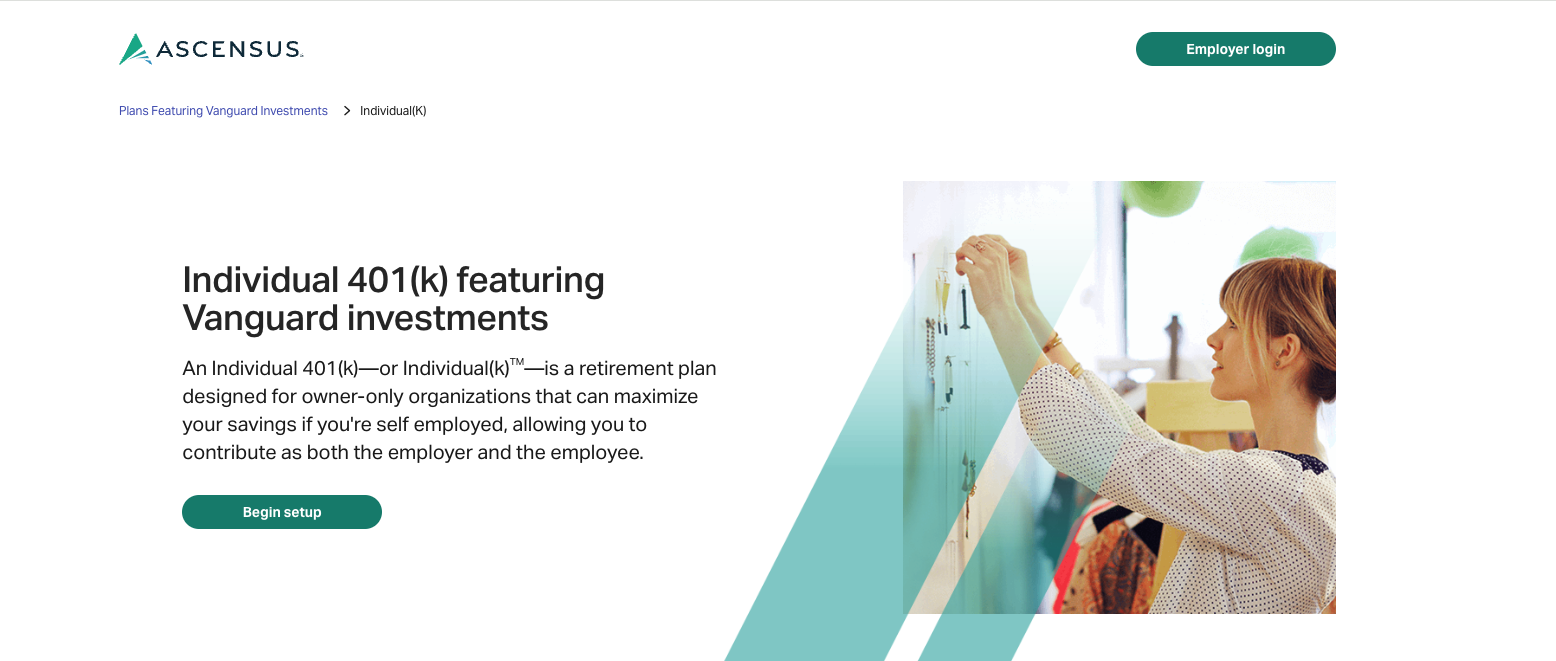 ASCENSUS.

Employer login

Plans Featuring Vanguard Investments > Individual(K)

Individual 401(k) featuring Vanguard investments

An Individual 401(k)—or Individual(k)™—is a retirement plan designed for owner-only organizations that can maximize your savings if you're self employed, allowing you to contribute as both the employer and the employee.

Begin setup